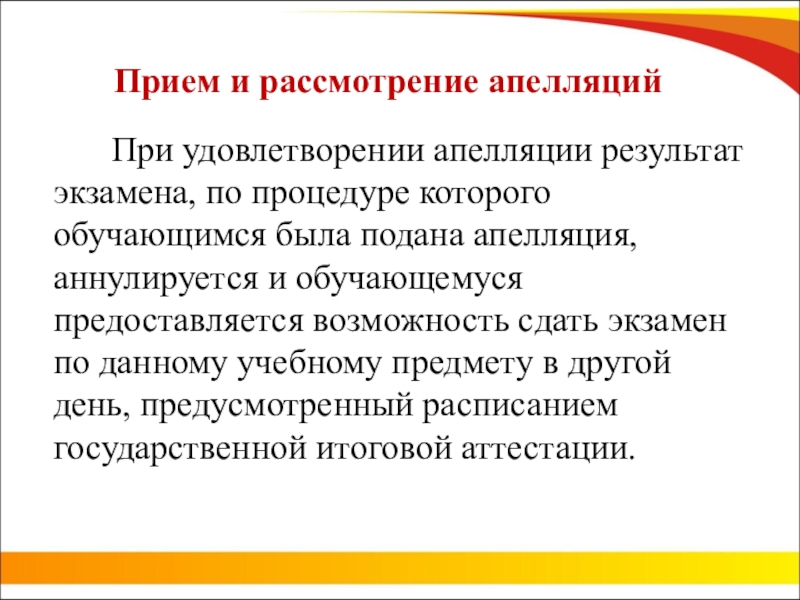 Прием и рассмотрение апелляций

При удовлетворении апелляции результат экзамена, по процедуре которого обучающимся была подана апелляция, аннулируется и обучающемуся предоставляется возможность сдать экзамен по данному учебному предмету в другой день, предусмотренный расписанием государственной итоговой аттестации.